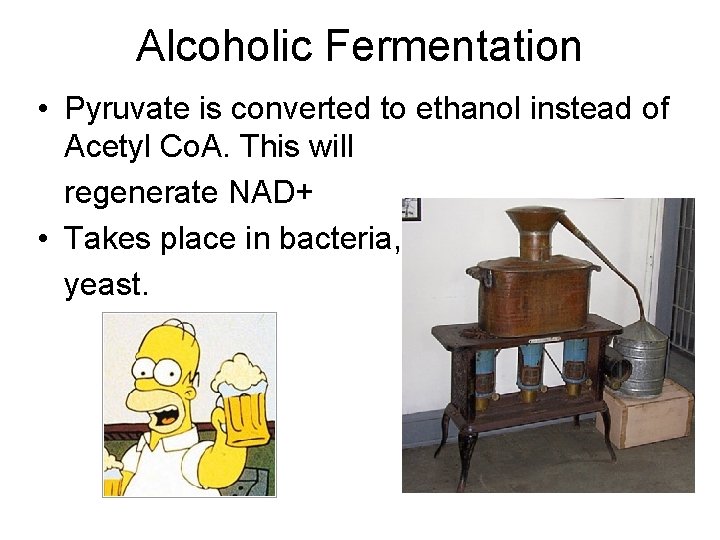 Alcoholic Fermentation

• Pyruvate is converted to ethanol instead of Acetyl CoA. This will regenerate NAD+

• Takes place in bacteria, yeast.